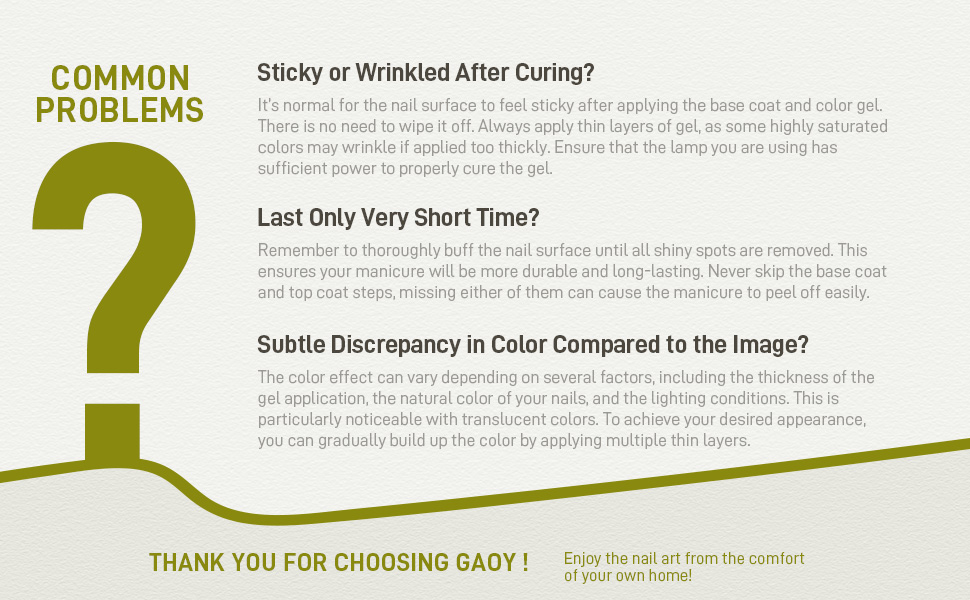 COMMON PROBLEMS

?

Sticky or Wrinkled After Curing?

It's normal for the nail surface to feel sticky after applying the base coat and color gel. There is no need to wipe it off. Always apply thin layers of gel, as some highly saturated colors may wrinkle if applied too thickly. Ensure that the lamp you are using has sufficient power to properly cure the gel.

Last Only Very Short Time?

Remember to thoroughly buff the nail surface until all shiny spots are removed. This ensures your manicure will be more durable and long-lasting. Never skip the base coat and top coat steps, missing either of them can cause the manicure to peel off easily.

Subtle Discrepancy in Color Compared to the Image?

The color effect can vary depending on several factors, including the thickness of the gel application, the natural color of your nails, and the lighting conditions. This is particularly noticeable with translucent colors. To achieve your desired appearance, you can gradually build up the color by applying multiple thin layers.

THANK YOU FOR CHOOSING GAOY !

Enjoy the nail art from the comfort of your own home!